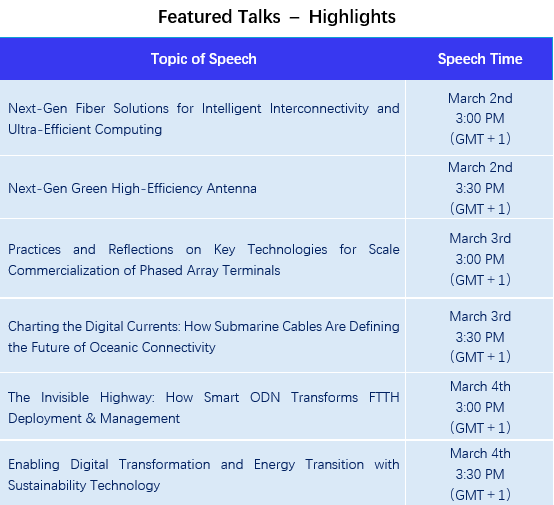 Featured Talks – Highlights

| Topic of Speech | Speech Time |
|---|---|
| Next-Gen Fiber Solutions for Intelligent Interconnectivity and Ultra-Efficient Computing | March 2nd 3:00 PM (GMT + 1) |
| Next-Gen Green High-Efficiency Antenna | March 2nd 3:30 PM (GMT + 1) |
| Practices and Reflections on Key Technologies for Scale Commercialization of Phased Array Terminals | March 3rd 3:00 PM (GMT + 1) |
| Charting the Digital Currents: How Submarine Cables Are Defining the Future of Oceanic Connectivity | March 3rd 3:30 PM (GMT + 1) |
| The Invisible Highway: How Smart ODN Transforms FTTH Deployment & Management | March 4th 3:00 PM (GMT + 1) |
| Enabling Digital Transformation and Energy Transition with Sustainability Technology | March 4th 3:30 PM (GMT + 1) |